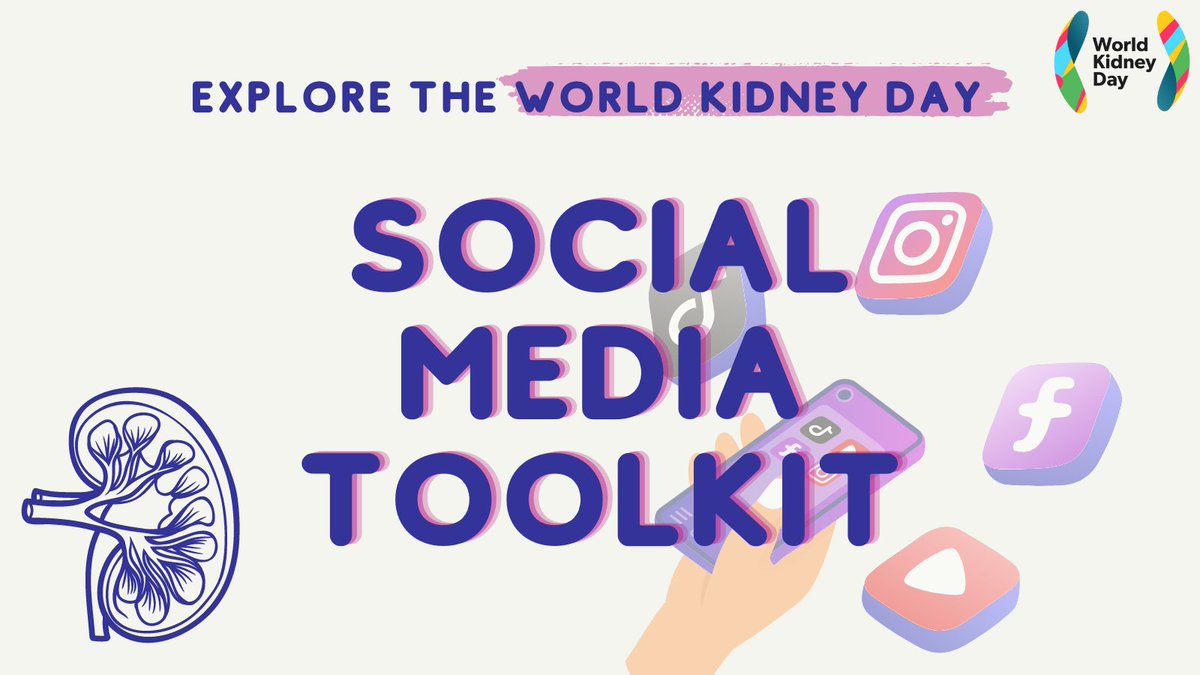 EXPLORE THE WORLD KIDNEY DAY

World Kidney Day

SOCIAL MEDIA TOOLKIT